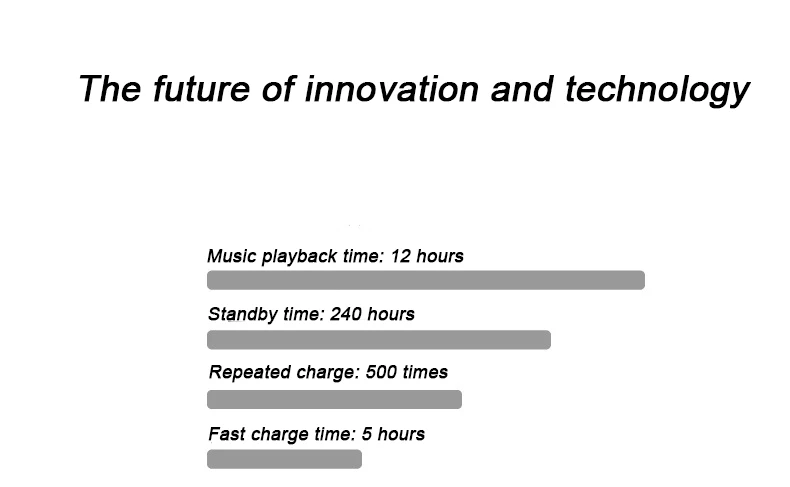 The future of innovation and technology

Music playback time: 12 hours

Standby time: 240 hours

Repeated charge: 500 times

Fast charge time: 5 hours